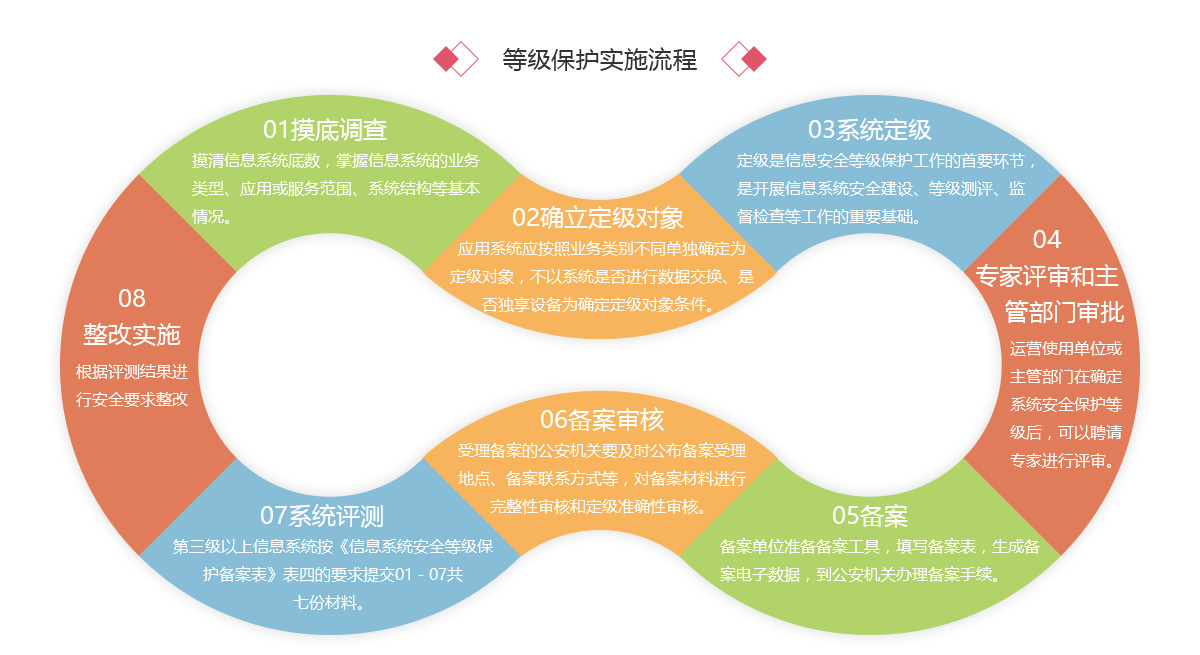 等级保护实施流程

01摸底调查
摸清信息系统底数，掌握信息系统的业务类型、应用或服务范围、系统结构等基本情况。

02确立定级对象
应用系统应按照业务类别不同单独确定为定级对象，不以系统是否进行数据交换、是否独享设备为确定定级对象条件。

03系统定级
定级是信息安全等级保护工作的首要环节，是开展信息系统安全建设、等级测评、监督检查等工作的重要基础。

04
专家评审和主管部门审批
运营使用单位或主管部门在确定系统安全保护等级后，可以聘请专家进行评审。

05备案
备案单位准备备案工具，填写备案表，生成备案电子数据，到公安机关办理备案手续。

06备案审核
受理备案的公安机关要及时公布备案受理地点、备案联系方式等，对备案材料进行完整性审核和定级准确性审核。

07系统评测
第三级以上信息系统按《信息系统安全等级保护备案表》表四的要求提交01 - 07共七份材料。

08
整改实施
根据评测结果进行安全要求整改